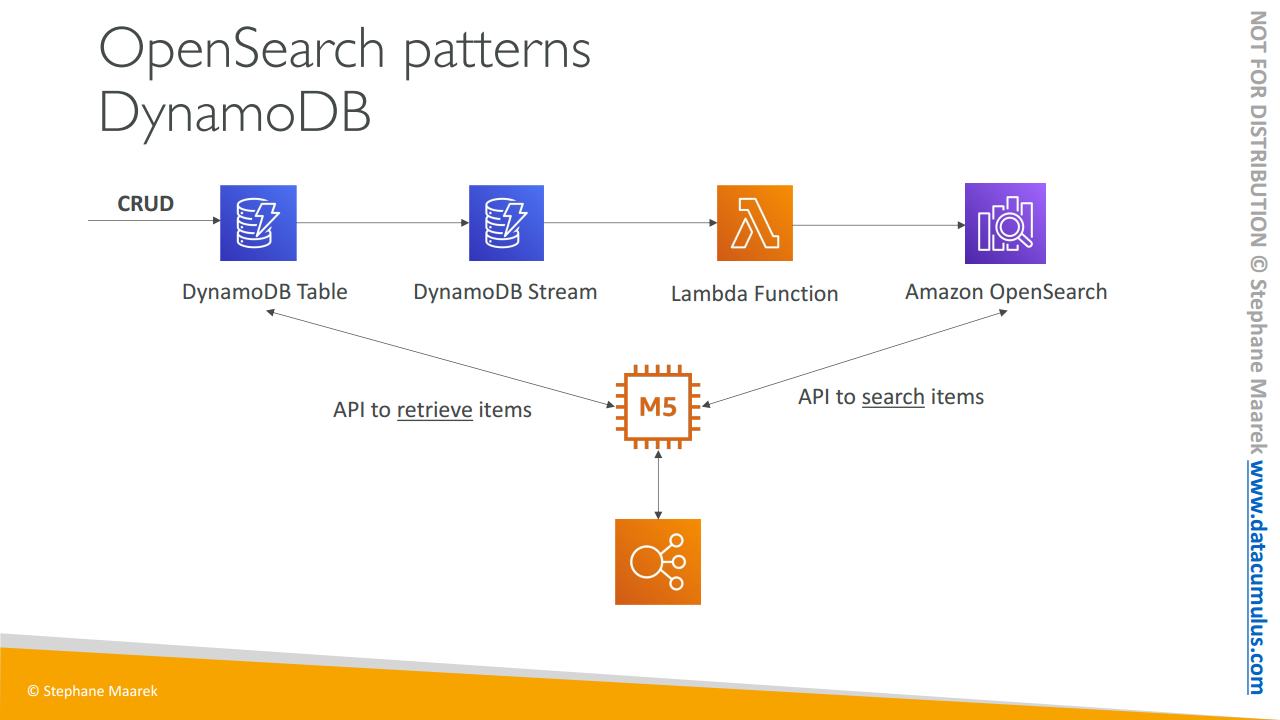 OpenSearch patterns
DynamoDB

CRUD

DynamoDB Table

DynamoDB Stream

Lambda Function

Amazon OpenSearch

API to retrieve items

M5

API to search items

© Stephane Maarek

NOT FOR DISTRIBUTION © Stephane Maarek www.datacumulus.com